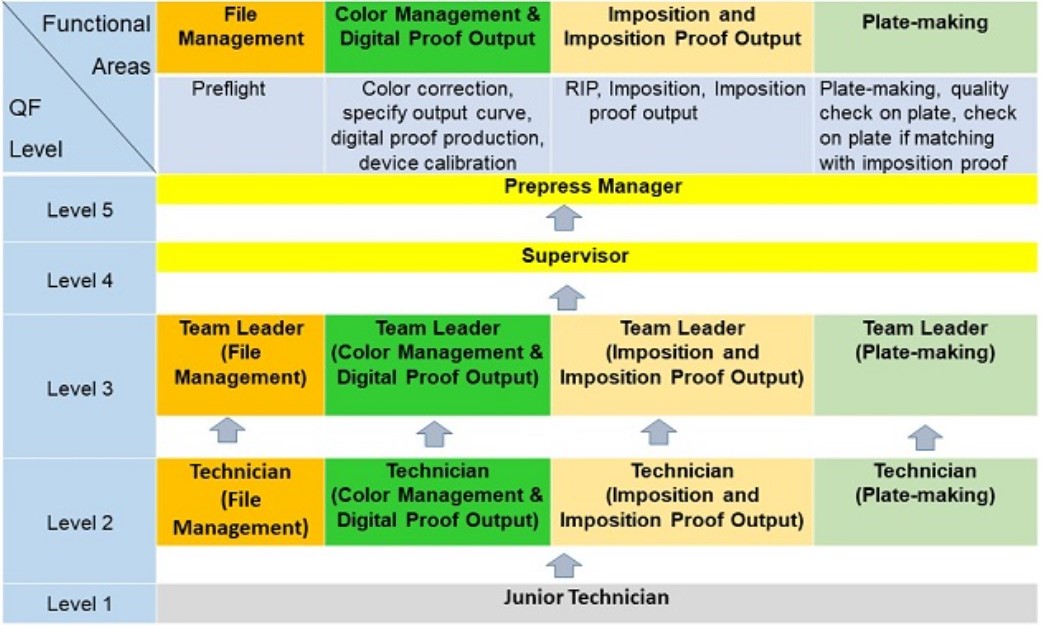 | Functional Areas / QF Level | File Management | Color Management & Digital Proof Output | Imposition and Imposition Proof Output | Plate-making |
|---|---|---|---|---|
| | Preflight | Color correction, specify output curve, digital proof production, device calibration | RIP, Imposition, Imposition proof output | Plate-making, quality check on plate, check on plate if matching with imposition proof |
| Level 5 | Prepress Manager | | | |
| Level 4 | Supervisor | | | |
| Level 3 | Team Leader (File Management) | Team Leader (Color Management & Digital Proof Output) | Team Leader (Imposition and Imposition Proof Output) | Team Leader (Plate-making) |
| Level 2 | Technician (File Management) | Technician (Color Management & Digital Proof Output) | Technician (Imposition and Imposition Proof Output) | Technician (Plate-making) |
| Level 1 | Junior Technician | | | |